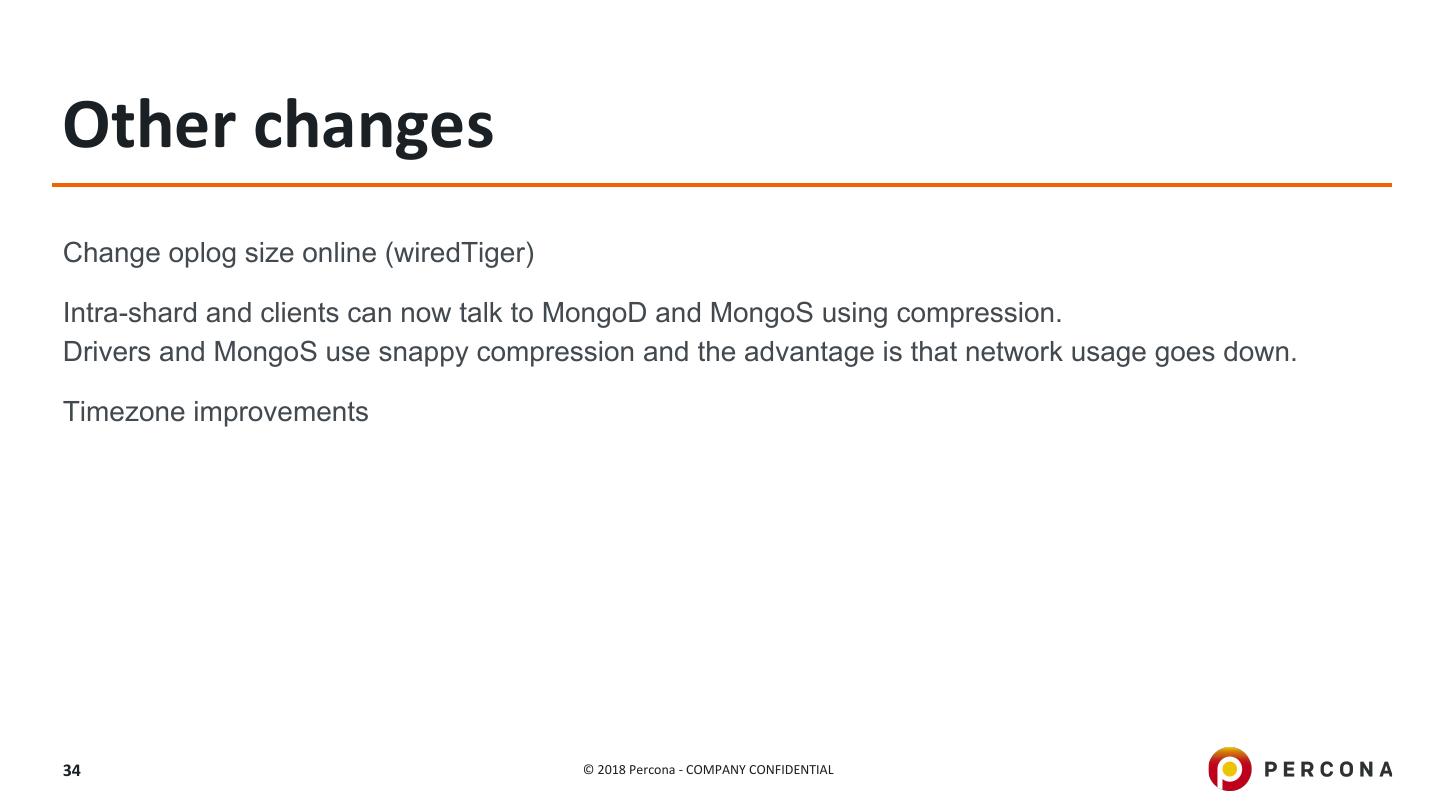 Other changes

Change oplog size online (wiredTiger)

Intra-shard and clients can now talk to MongoD and MongoS using compression.
Drivers and MongoS use snappy compression and the advantage is that network usage goes down.

Timezone improvements

34

© 2018 Percona - COMPANY CONFIDENTIAL

PERCONA